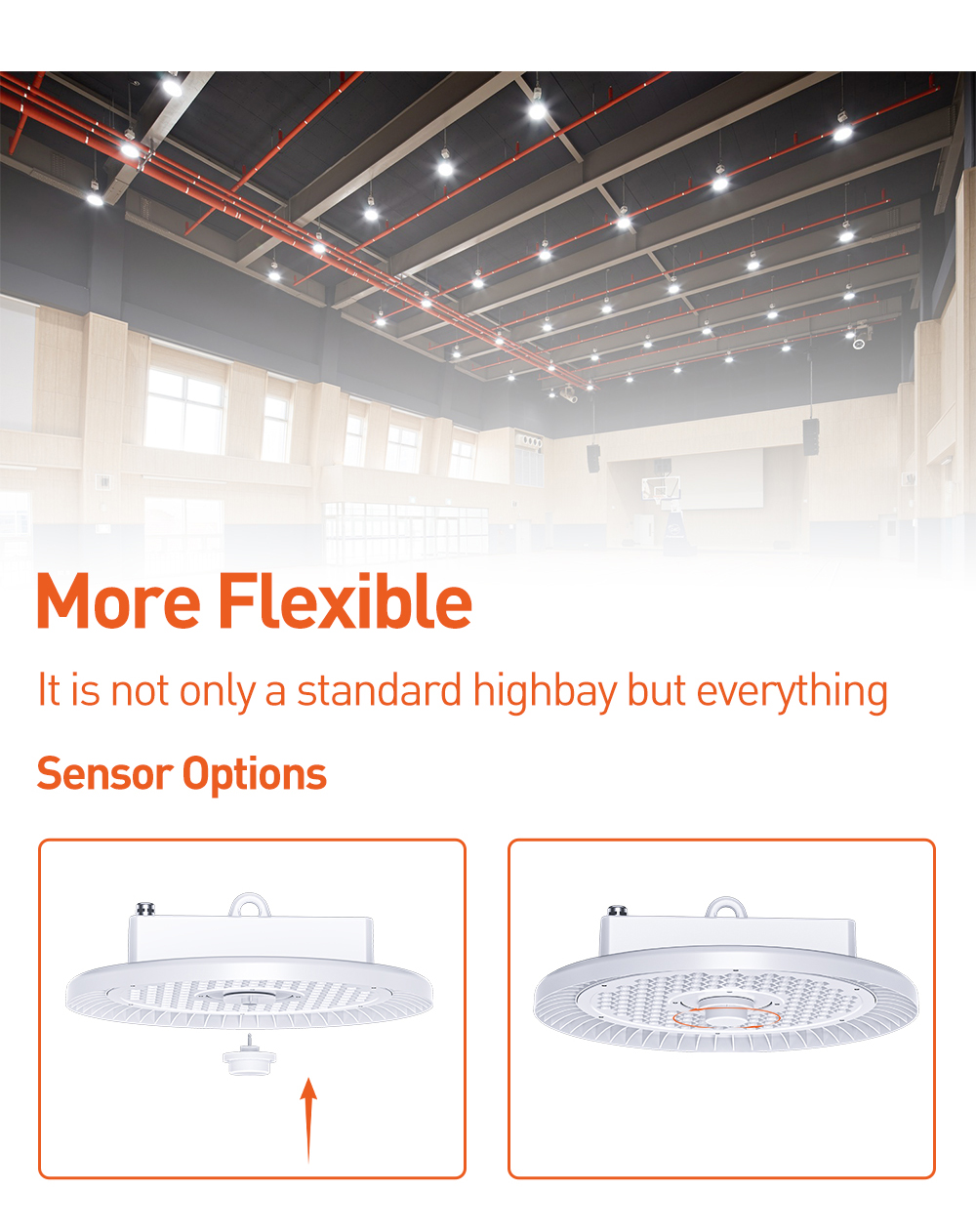 More Flexible

It is not only a standard highbay but everything

Sensor Options